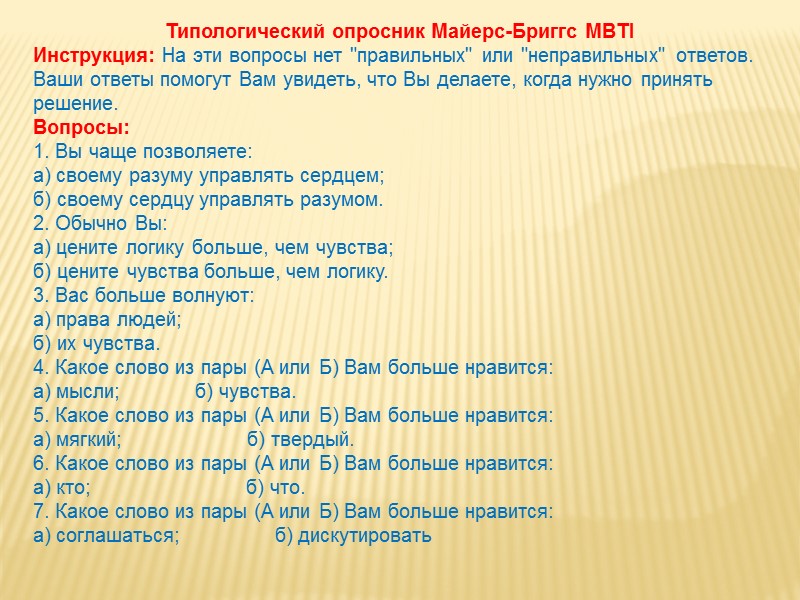 Типологический опросник Майерс-Бриггс MBTI
Инструкция: На эти вопросы нет "правильных" или "неправильных" ответов. Ваши ответы помогут Вам увидеть, что Вы делаете, когда нужно принять решение.
Вопросы:
1. Вы чаще позволяете:
а) своему разуму управлять сердцем;
б) своему сердцу управлять разумом.
2. Обычно Вы:
а) цените логику больше, чем чувства;
б) цените чувства больше, чем логику.
3. Вас больше волнуют:
а) права людей;
б) их чувства.
4. Какое слово из пары (А или Б) Вам больше нравится:
а) мысли; б) чувства.
5. Какое слово из пары (А или Б) Вам больше нравится:
а) мягкий; б) твердый.
6. Какое слово из пары (А или Б) Вам больше нравится:
а) кто; б) что.
7. Какое слово из пары (А или Б) Вам больше нравится:
а) соглашаться; б) дискутировать